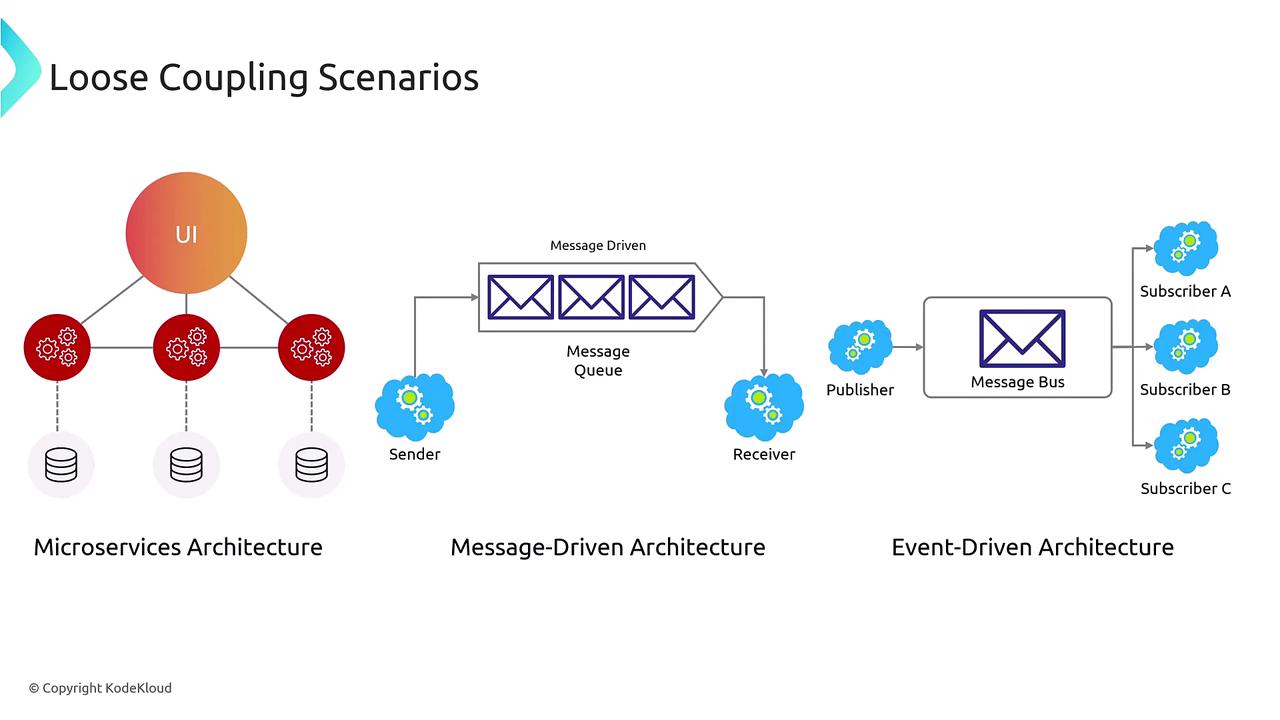 Loose Coupling Scenarios

UI

Microservices Architecture

Message Driven

Message Queue

Sender

Receiver

Message-Driven Architecture

Publisher

Message Bus

Subscriber A

Subscriber B

Subscriber C

Event-Driven Architecture

© Copyright KodeKloud